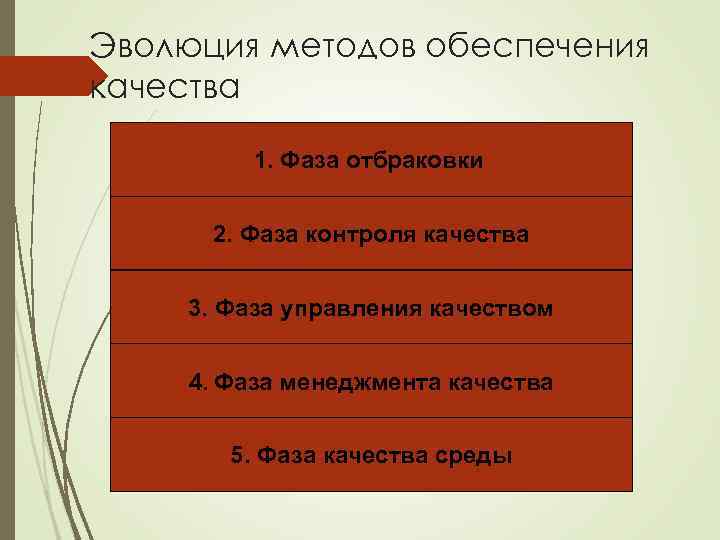 Эволюция методов обеспечения качества

1. Фаза отбраковки

2. Фаза контроля качества

3. Фаза управления качеством

4. Фаза менеджмента качества

5. Фаза качества среды